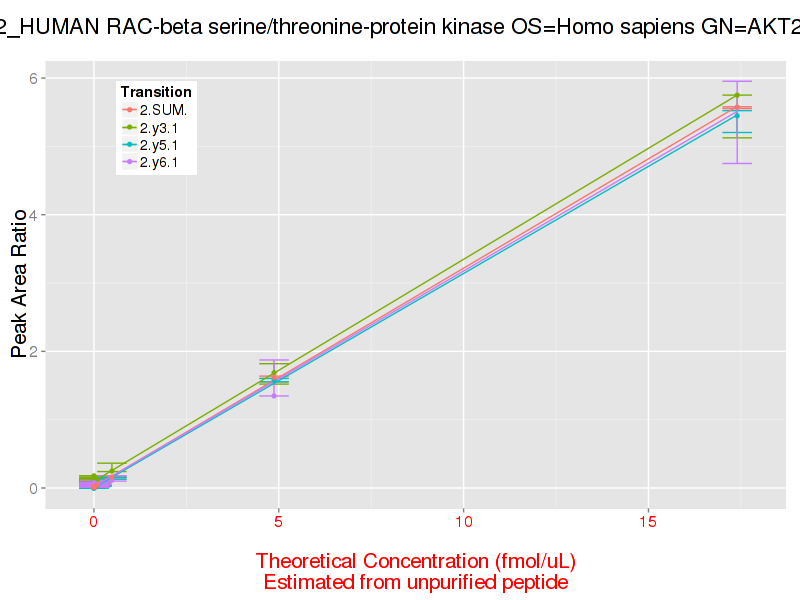 2_HUMAN RAC-beta serine/threonine-protein kinase OS=Homo sapiens GN=AKT2

Transition
2.SUM.
2.y3.1
2.y5.1
2.y6.1

Peak Area Ratio

6
4
2
0

0
5
10
15

Theoretical Concentration (fmol/uL)
Estimated from unpurified peptide